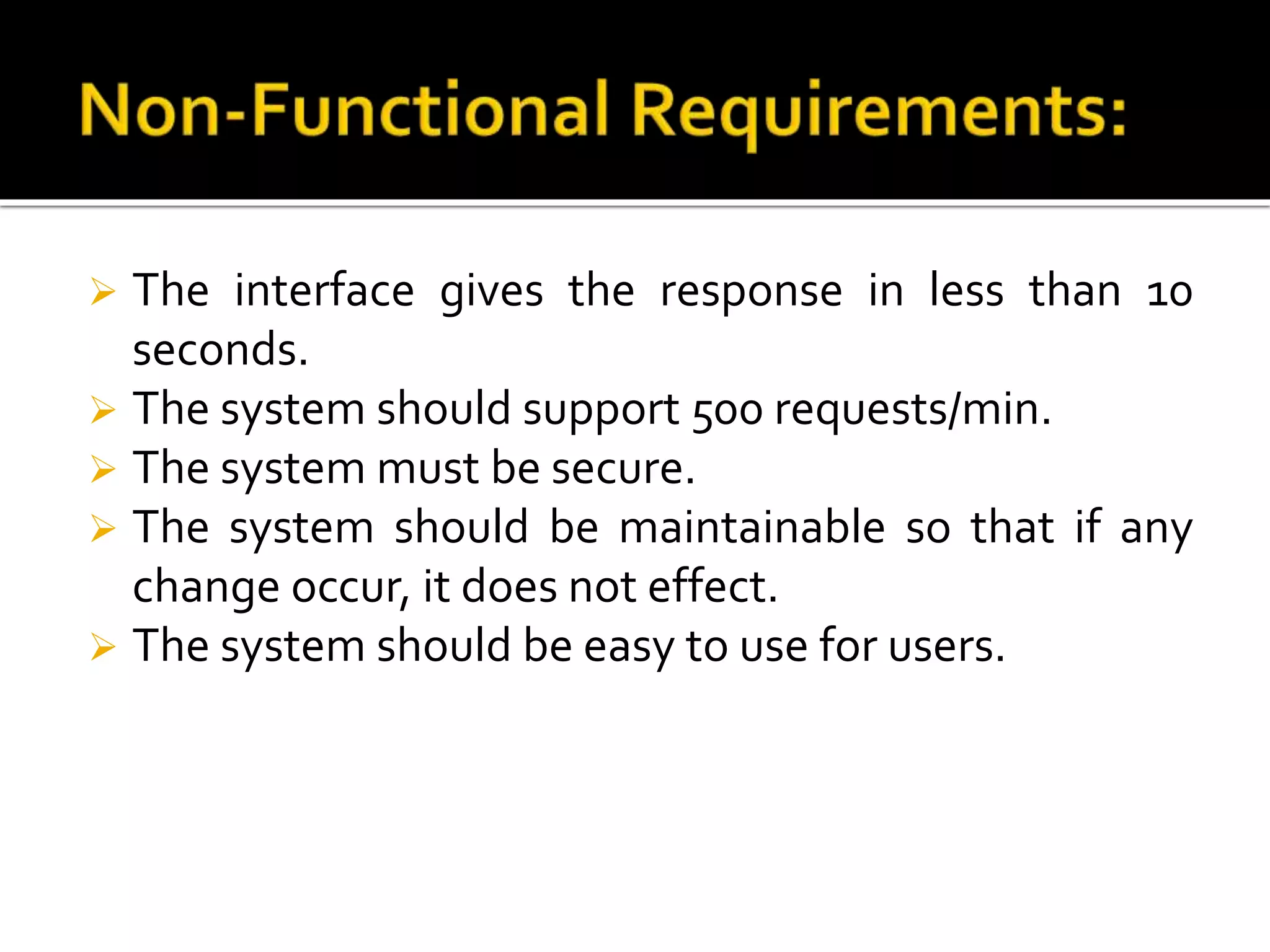 Non-Functional Requirements:

➢ The interface gives the response in less than 10 seconds.
➢ The system should support 500 requests/min.
➢ The system must be secure.
➢ The system should be maintainable so that if any change occur, it does not effect.
➢ The system should be easy to use for users.